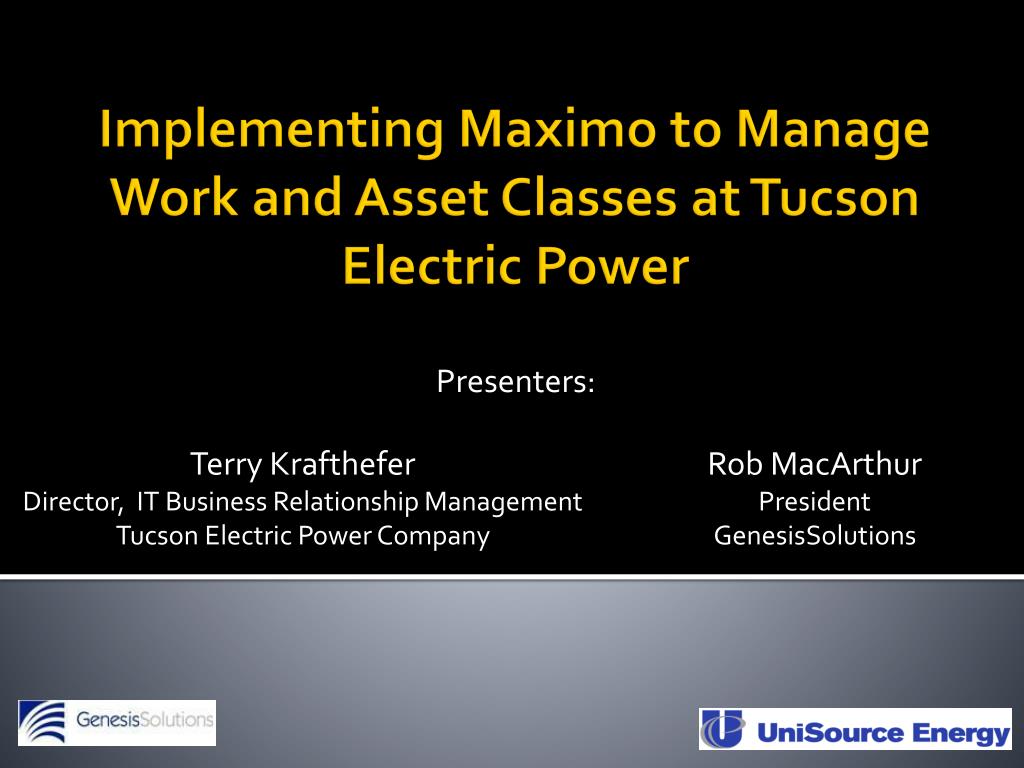 Implementing Maximo to Manage Work and Asset Classes at Tucson Electric Power

Presenters:

Terry Krafthefer
Director, IT Business Relationship Management
Tucson Electric Power Company

Rob MacArthur
President
GenesisSolutions

GenesisSolutions

UniSource Energy